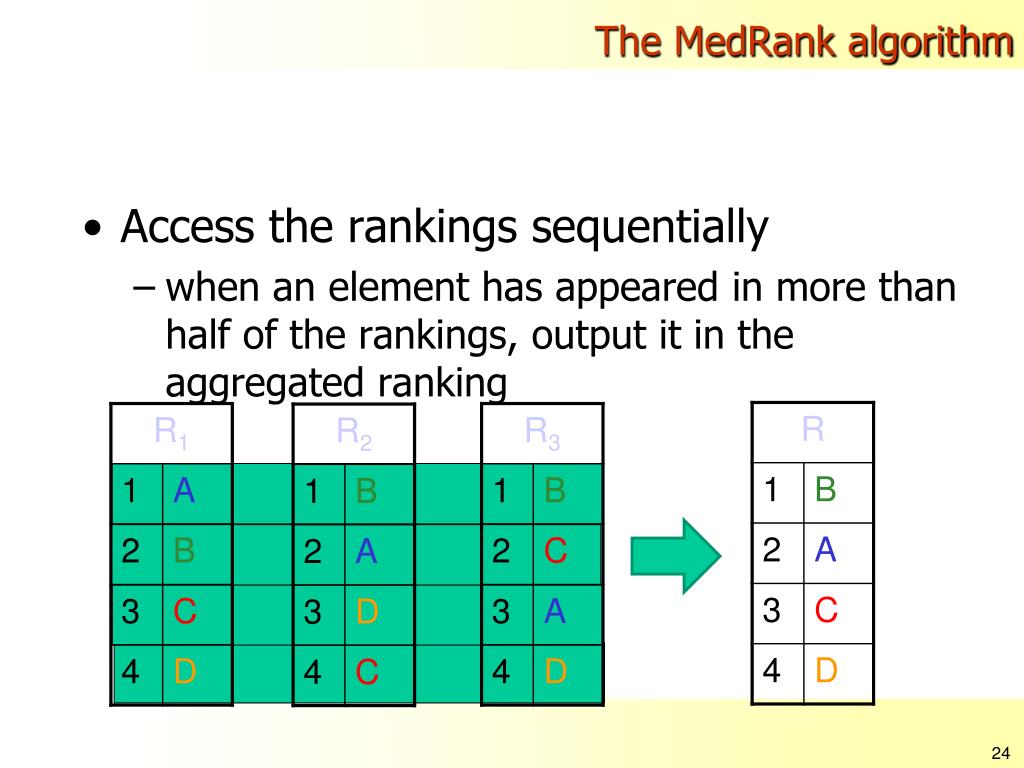 The MedRank algorithm

• Access the rankings sequentially
– when an element has appeared in more than half of the rankings, output it in the aggregated ranking

| $R_1$ | |
|---|---|
| 1 | A |
| 2 | B |
| 3 | C |
| 4 | D |

| $R_2$ | |
|---|---|
| 1 | B |
| 2 | A |
| 3 | D |
| 4 | C |

| $R_3$ | |
|---|---|
| 1 | B |
| 2 | C |
| 3 | A |
| 4 | D |

| R | |
|---|---|
| 1 | B |
| 2 | A |
| 3 | C |
| 4 | D |

24